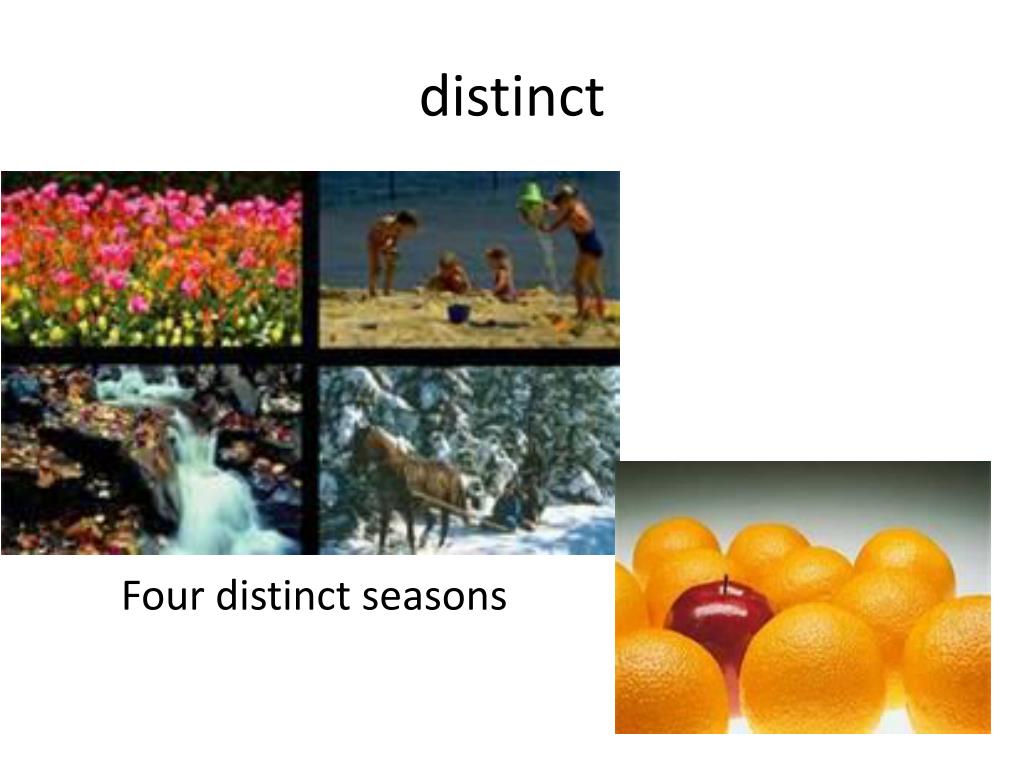 distinct

Four distinct seasons